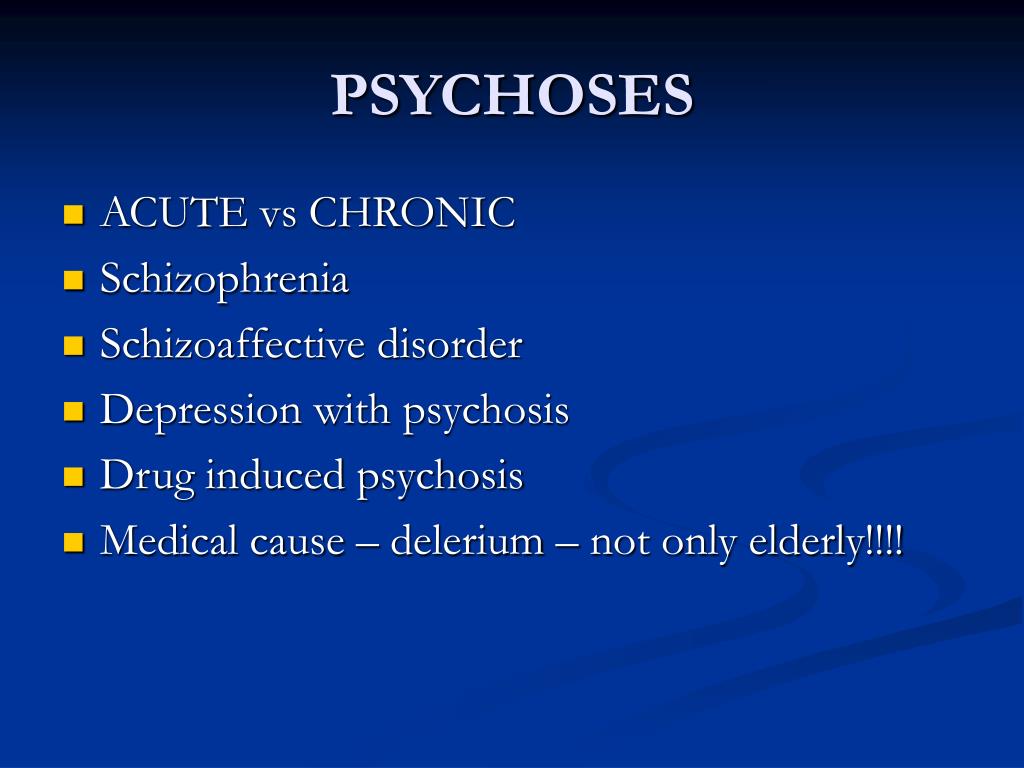 PSYCHOSES

- ACUTE vs CHRONIC
- Schizophrenia
- Schizoaffective disorder
- Depression with psychosis
- Drug induced psychosis
- Medical cause – delerium – not only elderly!!!!